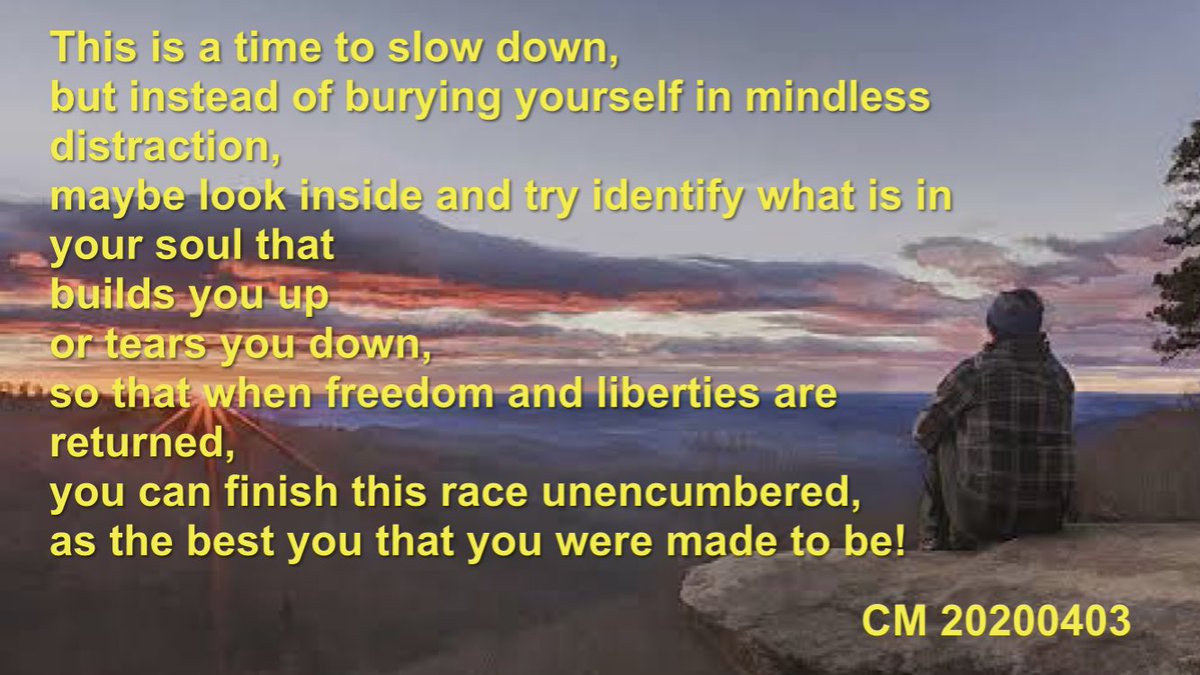 This is a time to slow down,
but instead of burying yourself in mindless distraction,
maybe look inside and try identify what is in your soul that
builds you up
or tears you down,
so that when freedom and liberties are returned,
you can finish this race unencumbered,
as the best you that you were made to be!

CM 20200403